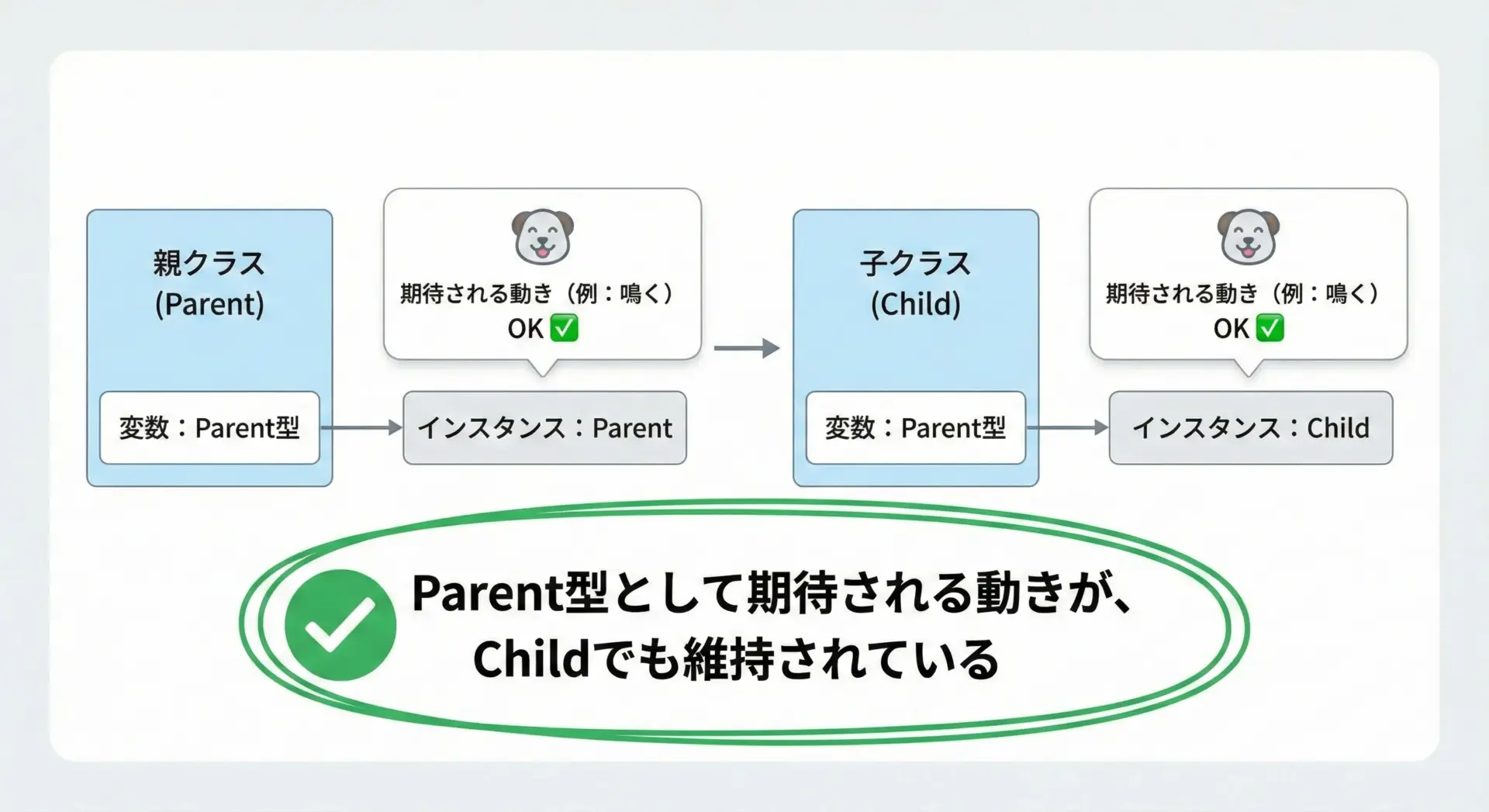 親クラス
(Parent)

変数：Parent型

期待される動き（例：鳴く）
OK ✅

インスタンス：Parent

子クラス
(Child)

変数：Parent型

期待される動き（例：鳴く）
OK ✅

インスタンス：Child

Parent型として期待される動きが、
Childでも維持されている